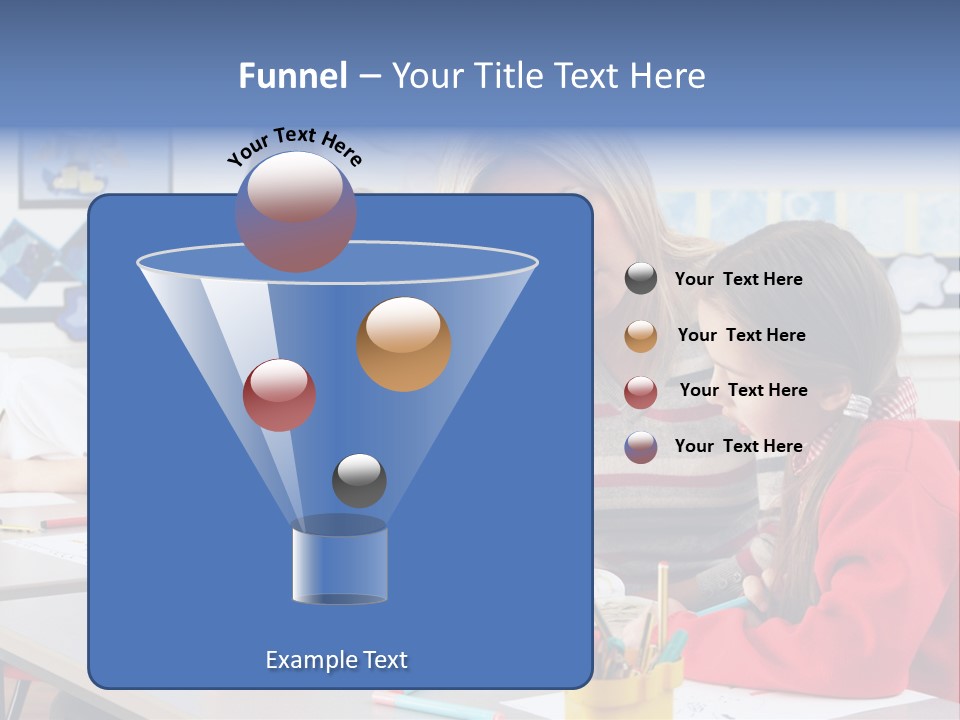 Funnel – Your Title Text Here

Your Text Here

Your Text Here

Your Text Here

Your Text Here

Your Text Here

Example Text